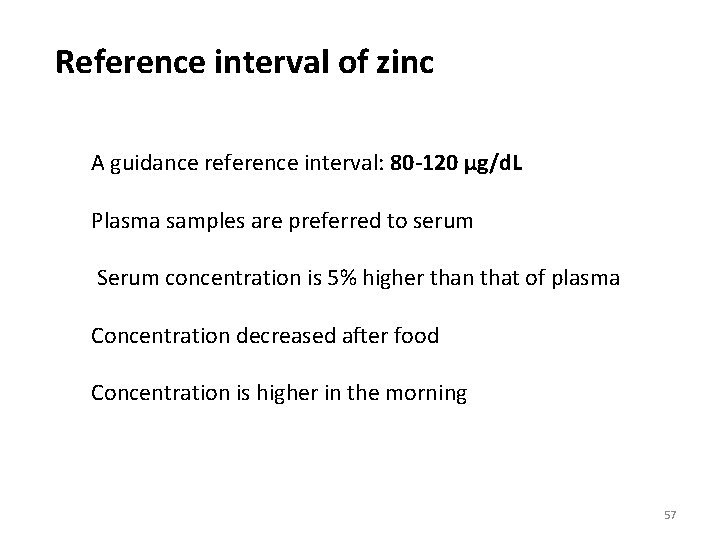 Reference interval of zinc

A guidance reference interval: 80-120 μg/dL

Plasma samples are preferred to serum

Serum concentration is 5% higher than that of plasma

Concentration decreased after food

Concentration is higher in the morning

57